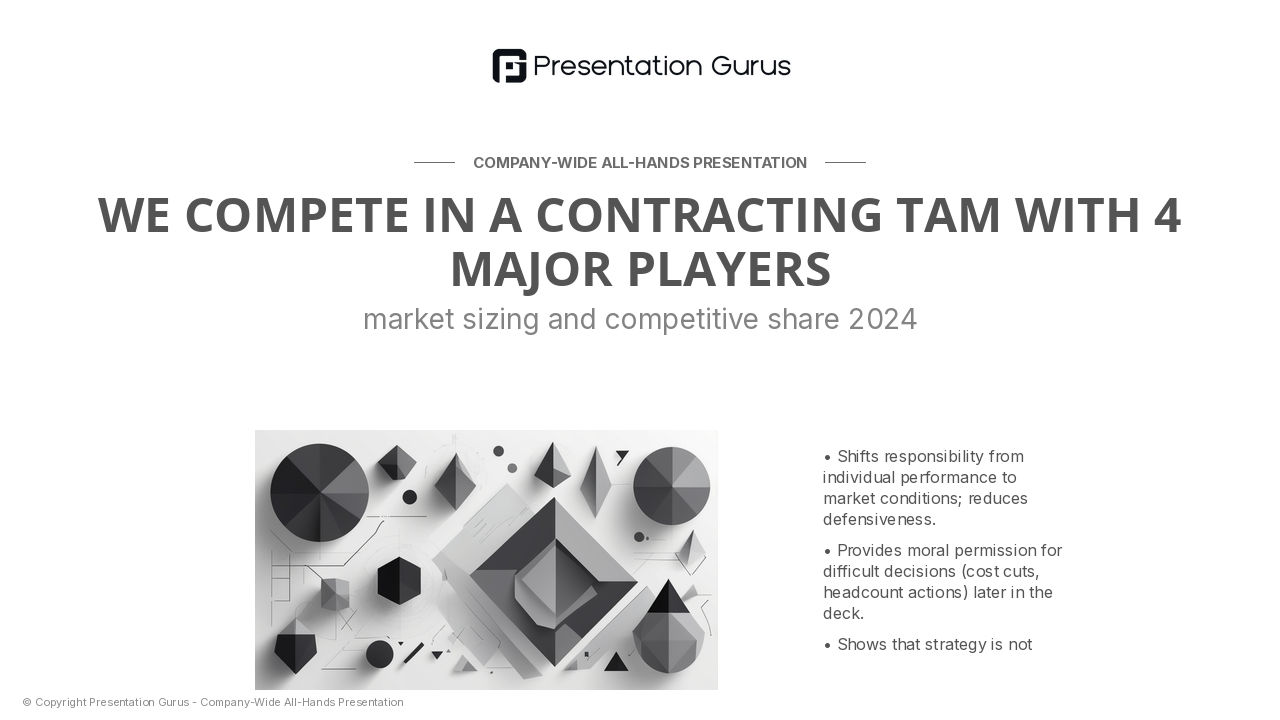 Presentation Gurus

COMPANY-WIDE ALL-HANDS PRESENTATION

WE COMPETE IN A CONTRACTING TAM WITH 4 MAJOR PLAYERS

market sizing and competitive share 2024

• Shifts responsibility from individual performance to market conditions; reduces defensiveness.

• Provides moral permission for difficult decisions (cost cuts, headcount actions) later in the deck.

• Shows that strategy is not

© Copyright Presentation Gurus - Company-Wide All-Hands Presentation